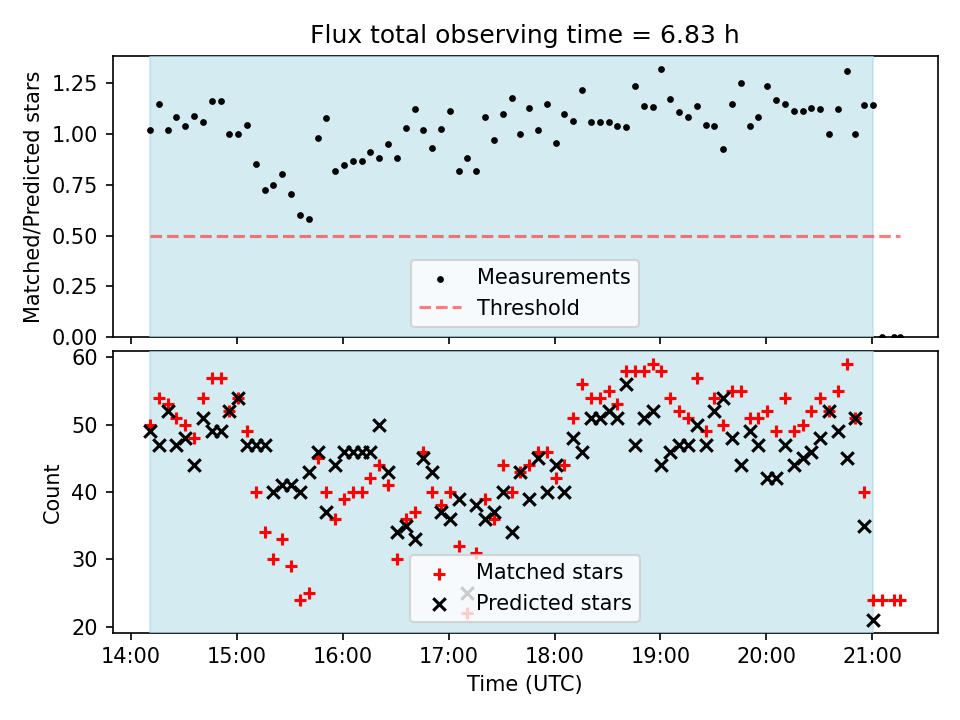 Flux total observing time = 6.83 h

Matched/Predicted stars

1.25
1.00
0.75
0.50
0.25
0.00

Measurements
Threshold

Count

60
50
40
30
20

Matched stars
Predicted stars

14:00
15:00
16:00
17:00
18:00
19:00
20:00
21:00

Time (UTC)